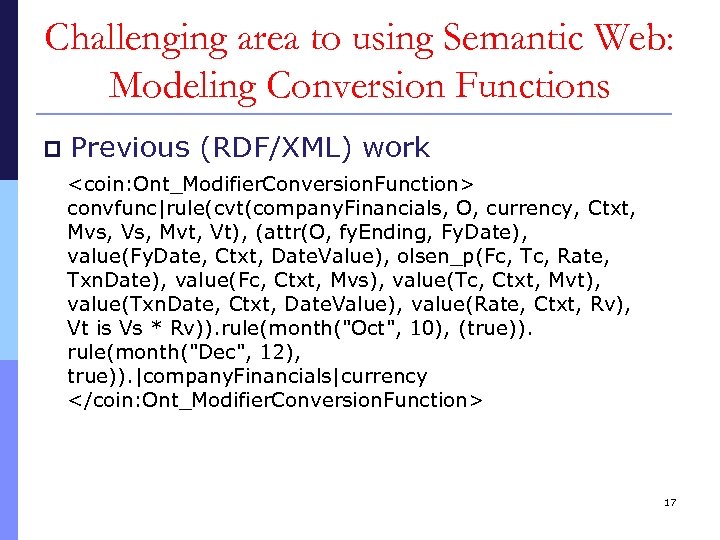 Challenging area to using Semantic Web: Modeling Conversion Functions

Previous (RDF/XML) work

<coin:Ont_ModifierConversionFunction> convfunc|rule(cvt(companyFinancials, O, currency, Ctxt, Mvs, Vs, Mvt, Vt), (attr(O, fyEnding, FyDate), value(FyDate, Ctxt, DateValue), olsen_p(Fc, Tc, Rate, TxnDate), value(Fc, Ctxt, Mvs), value(Tc, Ctxt, Mvt), value(TxnDate, Ctxt, DateValue), value(Rate, Ctxt, Rv), Vt is Vs * Rv)).rule(month("Oct", 10), (true)). rule(month("Dec", 12), true)).|companyFinancials|currency </coin:Ont_ModifierConversionFunction>

17